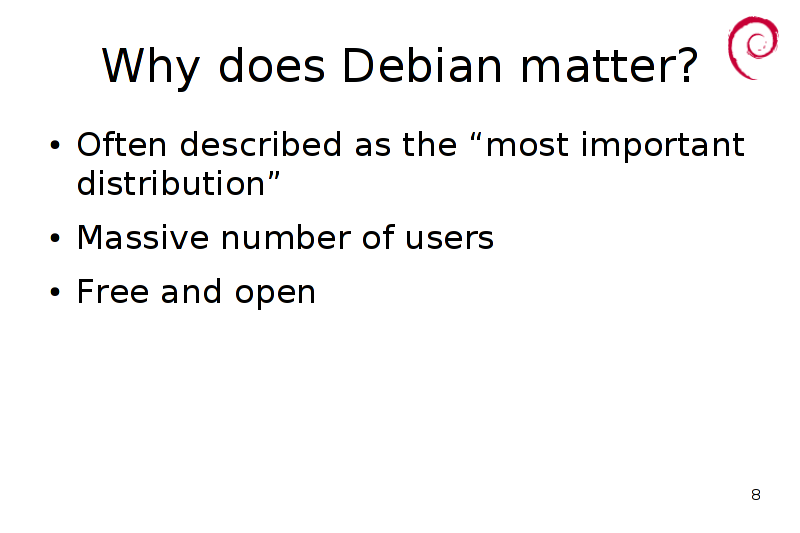 Why does Debian matter?

• Often described as the “most important distribution”

• Massive number of users

• Free and open

8